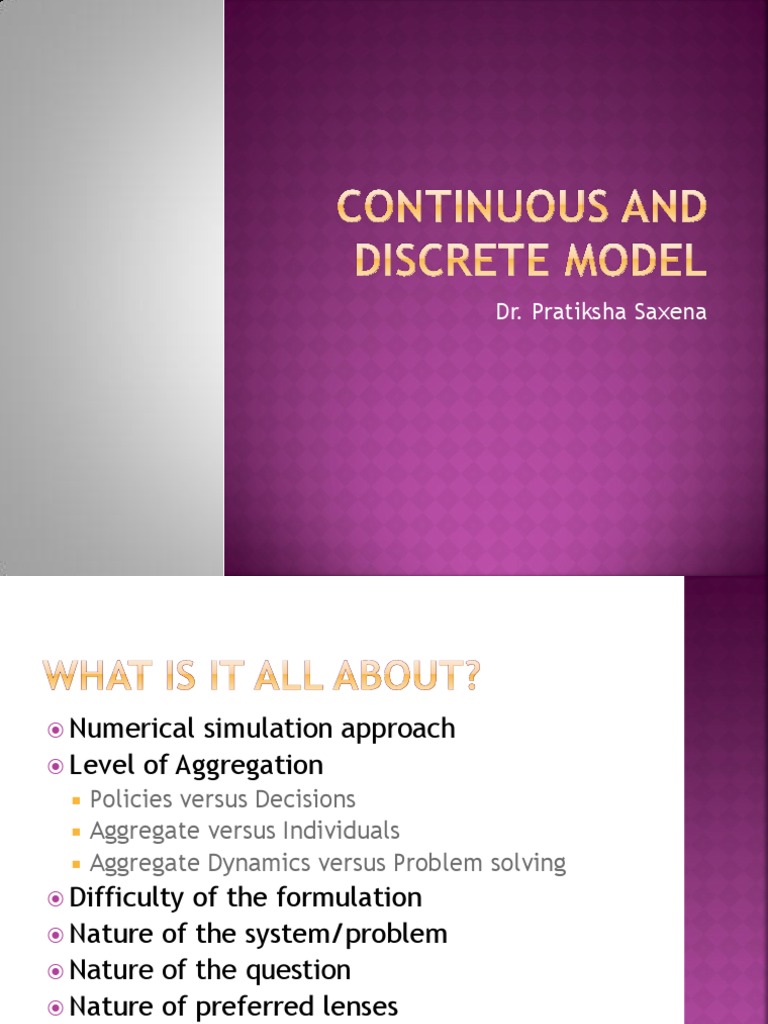 CONTINUOUS AND DISCRETE MODEL

Dr. Pratiksha Saxena

WHAT IS IT ALL ABOUT?

Numerical simulation approach
Level of Aggregation
Policies versus Decisions
Aggregate versus Individuals
Aggregate Dynamics versus Problem solving
Difficulty of the formulation
Nature of the system/problem
Nature of the question
Nature of preferred lenses